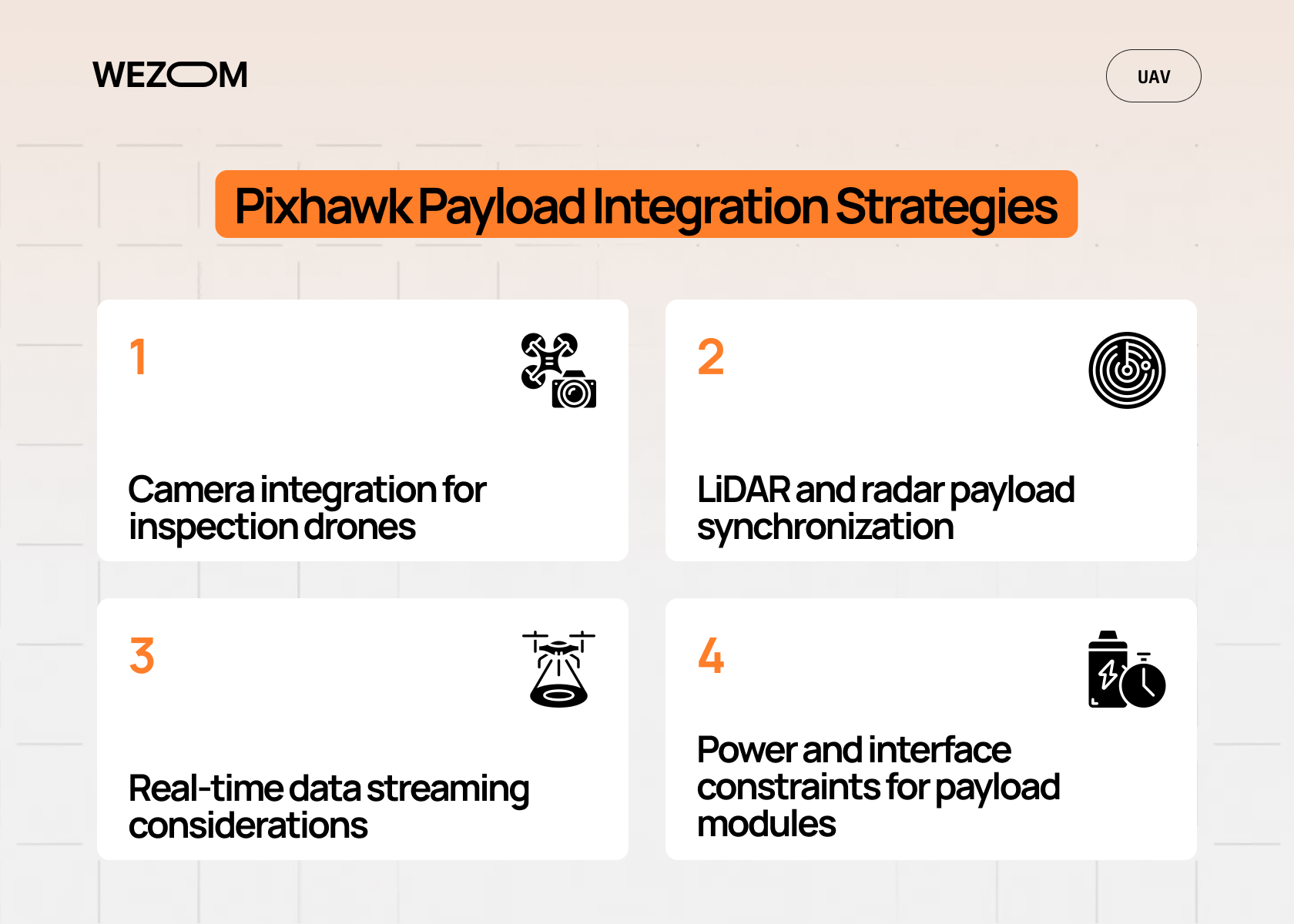 WEZOM

UAV

Pixhawk Payload Integration Strategies

1

Camera integration for inspection drones

2

LiDAR and radar payload synchronization

3

Real-time data streaming considerations

4

Power and interface constraints for payload modules